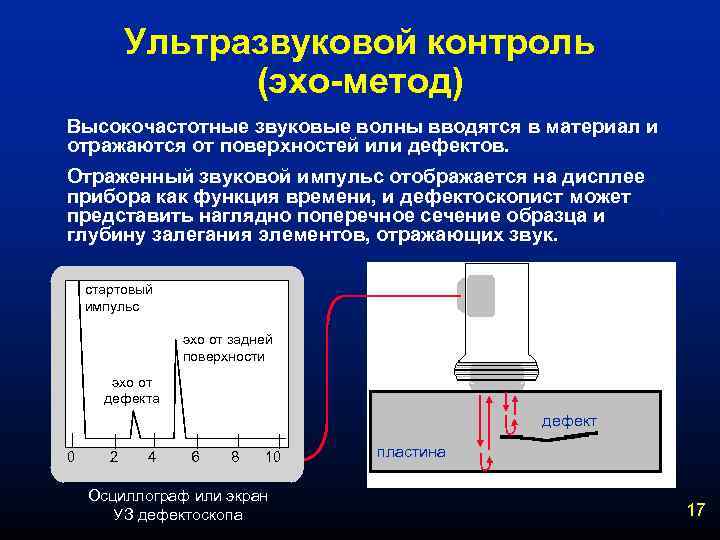 Ультразвуковой контроль (эхо-метод)

Высокочастотные звуковые волны вводятся в материал и отражаются от поверхностей или дефектов.

Отраженный звуковой импульс отображается на дисплее прибора как функция времени, и дефектоскопист может представить наглядно поперечное сечение образца и глубину залегания элементов, отражающих звук.

стартовый импульс

эхо от задней поверхности

эхо от дефекта

0 2 4 6 8 10

Осциллограф или экран УЗ дефектоскопа

дефект

пластина

17